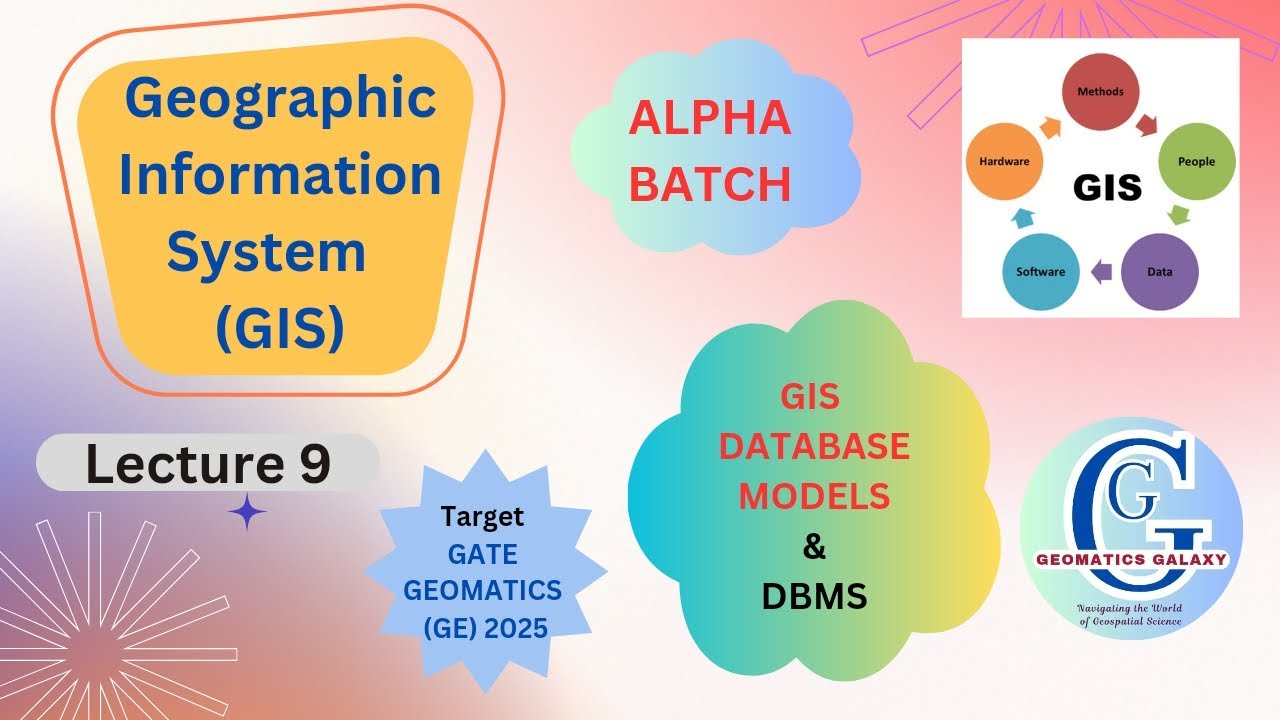 Geographic Information System (GIS)

ALPHA BATCH

Methods
People
Data
Software
Hardware
GIS

Lecture 9

Target GATE GEOMATICS (GE) 2025

GIS DATABASE MODELS & DBMS

GG
GEOMATICS GALAXY
Navigating the World of Geospatial Science